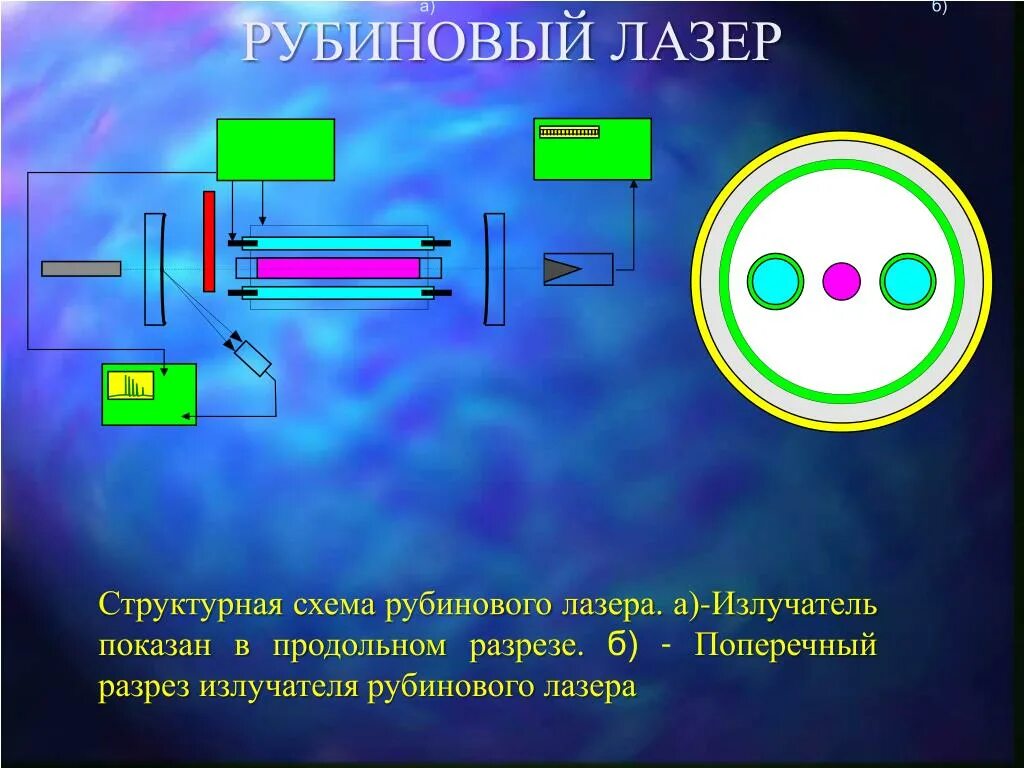 а)

б)

РУБИНОВЫЙ ЛАЗЕР

Структурная схема рубинового лазера. а)-Излучатель показан в продольном разрезе. б) - Поперечный разрез излучателя рубинового лазера